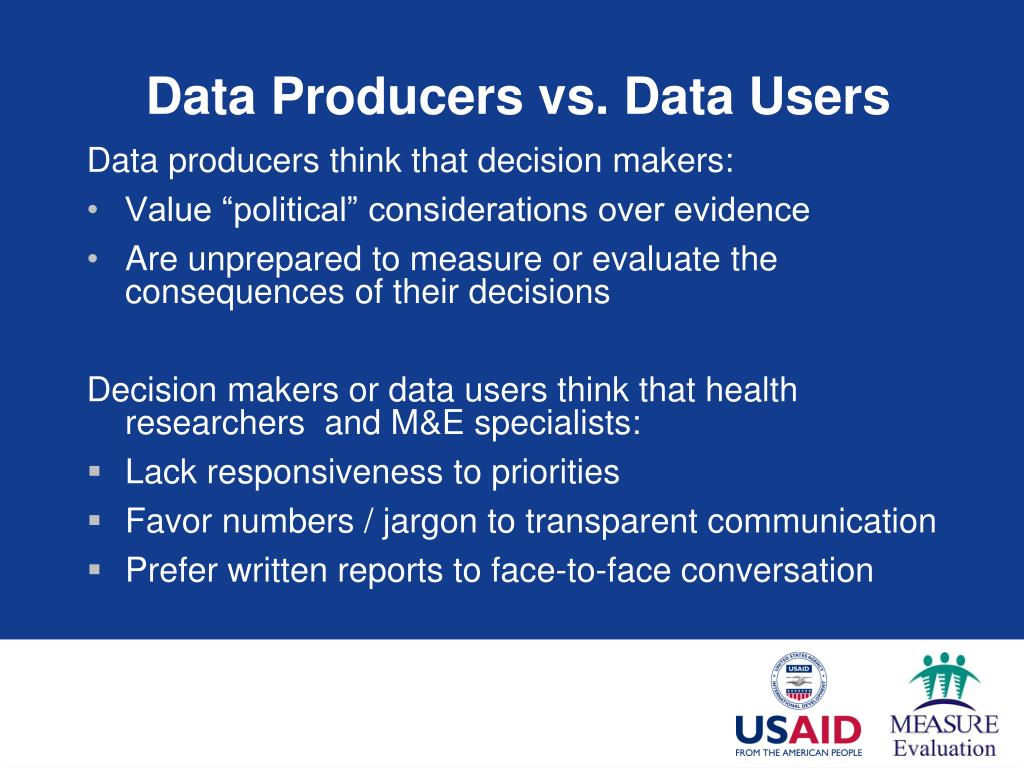 Data Producers vs. Data Users

Data producers think that decision makers:

• Value “political” considerations over evidence
• Are unprepared to measure or evaluate the consequences of their decisions

Decision makers or data users think that health researchers and M&E specialists:

▪ Lack responsiveness to priorities
▪ Favor numbers / jargon to transparent communication
▪ Prefer written reports to face-to-face conversation

UNITED STATES AGENCY INTERNATIONAL DEVELOPMENT USAID

USAID
FROM THE AMERICAN PEOPLE

MEASURE
Evaluation